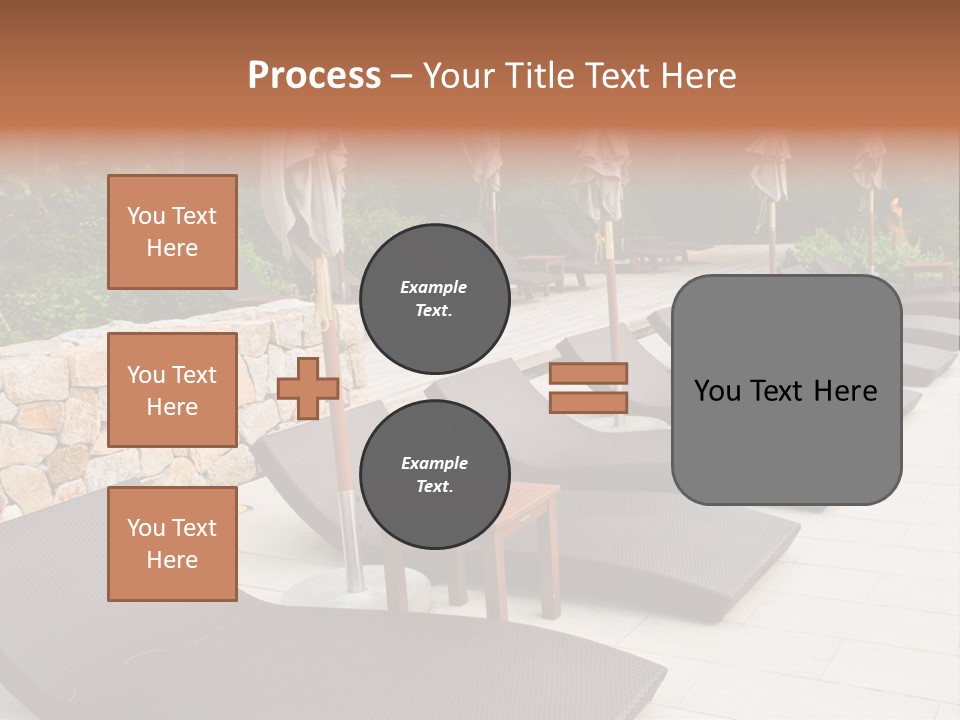 Process – Your Title Text Here

You Text Here

You Text Here

You Text Here

Example Text.

Example Text.

You Text Here